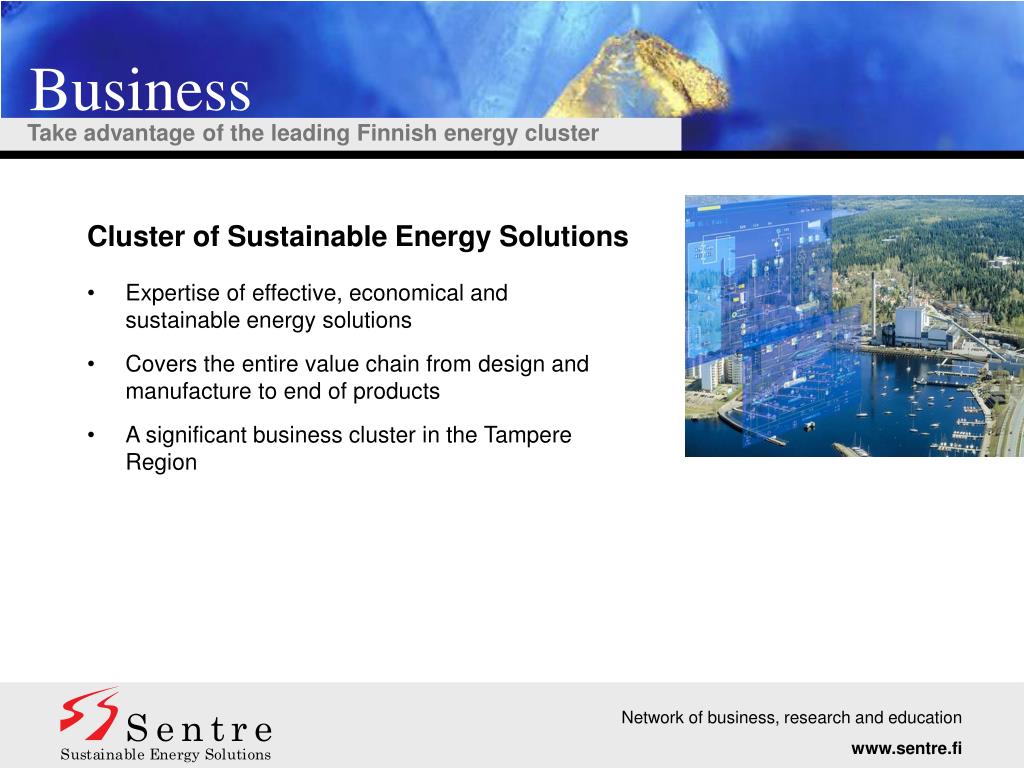 Business
Take advantage of the leading Finnish energy cluster

Cluster of Sustainable Energy Solutions

• Expertise of effective, economical and sustainable energy solutions

• Covers the entire value chain from design and manufacture to end of products

• A significant business cluster in the Tampere Region

Sentre
Sustainable Energy Solutions

Network of business, research and education

www.sentre.fi